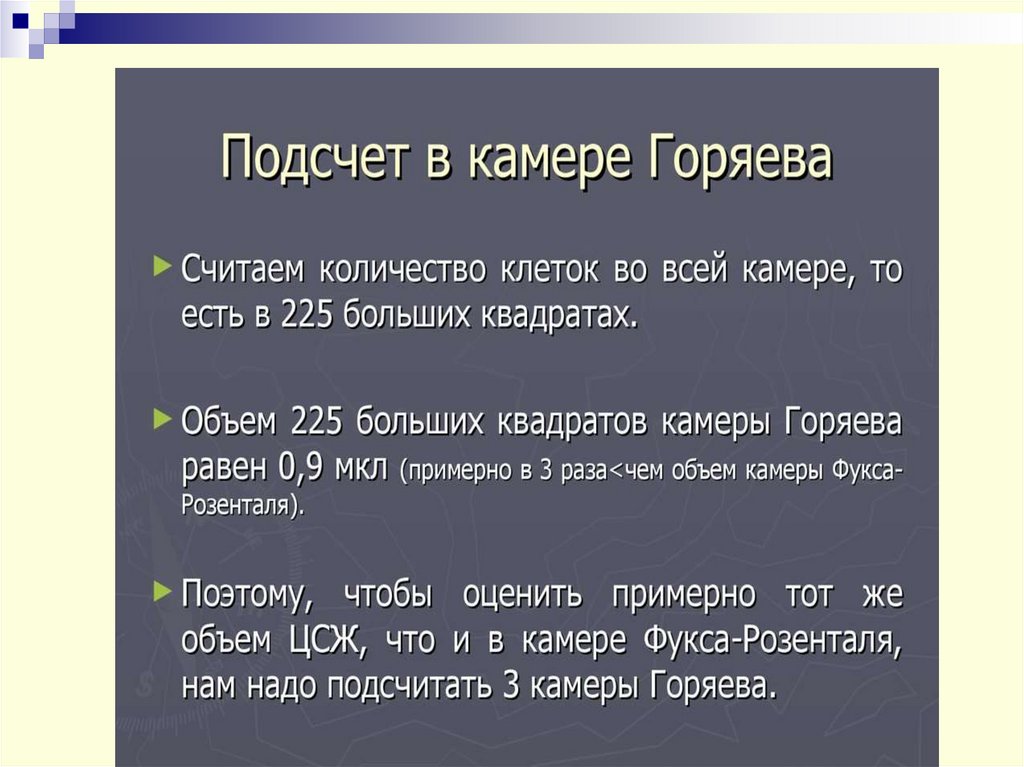 Подсчет в камере Горяева

Считаем количество клеток во всей камере, то есть в 225 больших квадратах.

Объем 225 больших квадратов камеры Горяева равен 0,9 мкл (примерно в 3 раза<чем объем камеры Фукса-Розенталя).

Поэтому, чтобы оценить примерно тот же объем ЦСЖ, что и в камере Фукса-Розенталя, нам надо подсчитать 3 камеры Горяева.